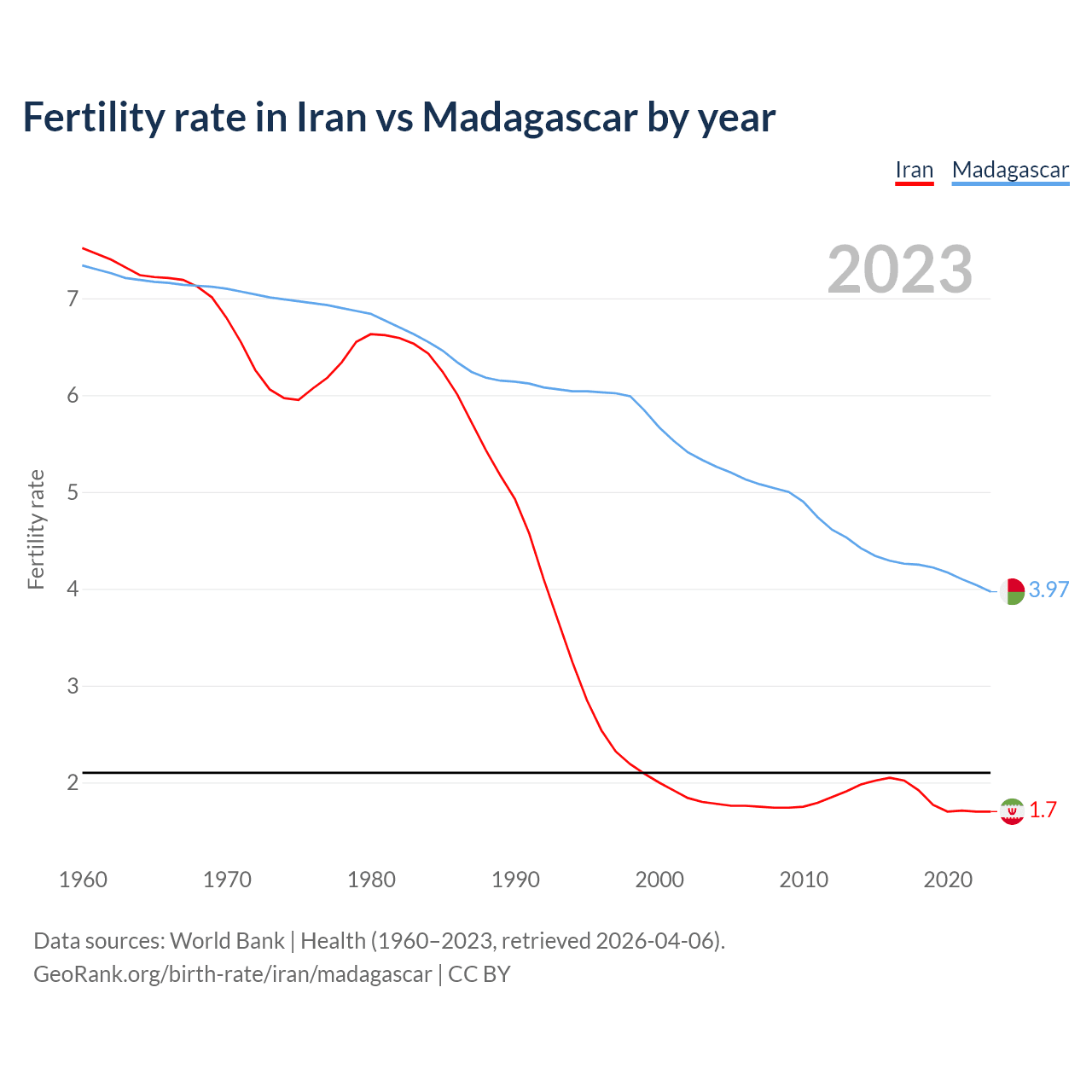 Fertility rate in Iran vs Madagascar by year

Iran Madagascar

2023

Fertility rate

7
6
5
4
3
2

3.97
1.7

1960 1970 1980 1990 2000 2010 2020

Data sources: World Bank | Health (1960–2023, retrieved 2026-04-06).
GeoRank.org/birth-rate/iran/madagascar | CC BY